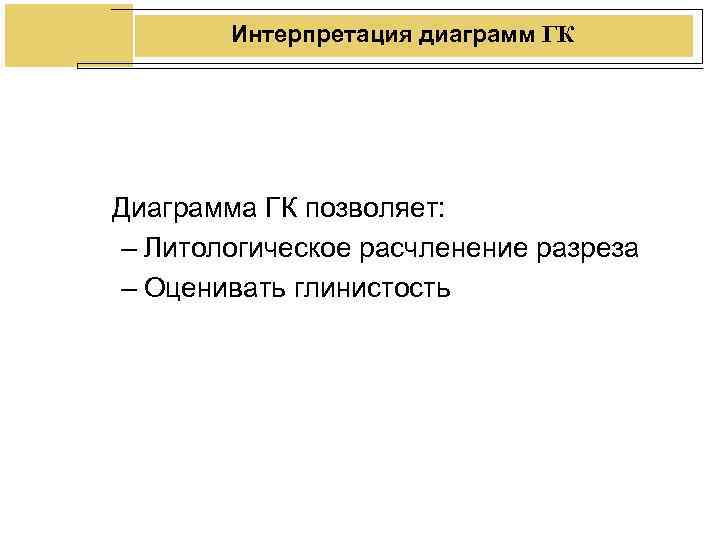 Интерпретация диаграмм ГК

Диаграмма ГК позволяет:
– Литологическое расчленение разреза
– Оценивать глинистость